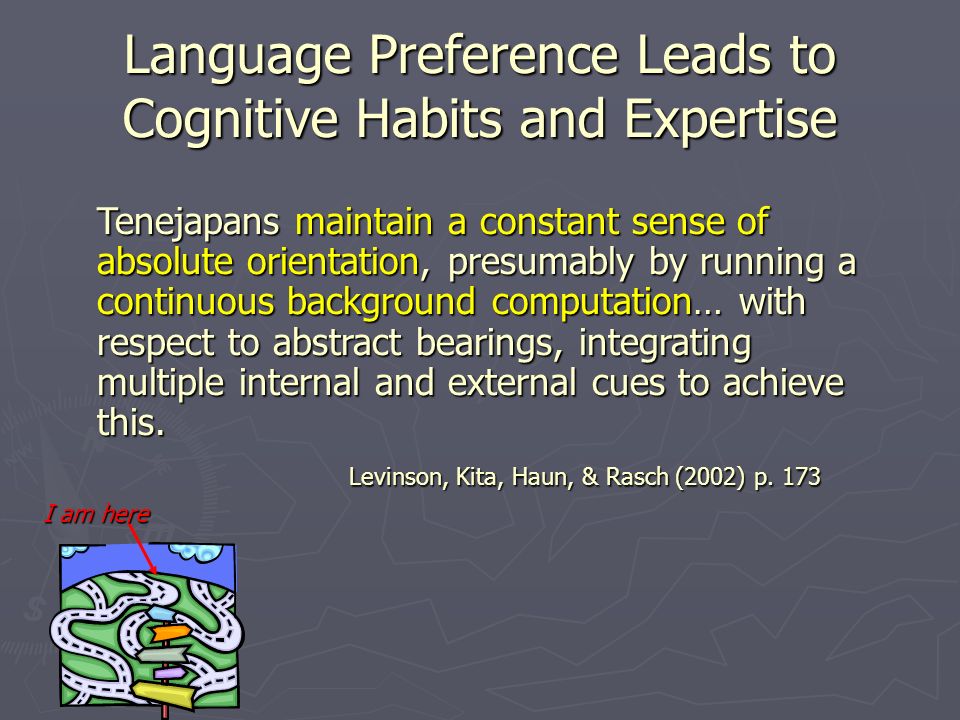 Language Preference Leads to Cognitive Habits and Expertise

Tenejapans maintain a constant sense of absolute orientation, presumably by running a continuous background computation… with respect to abstract bearings, integrating multiple internal and external cues to achieve this.

Levinson, Kita, Haun, & Rasch (2002) p. 173

I am here